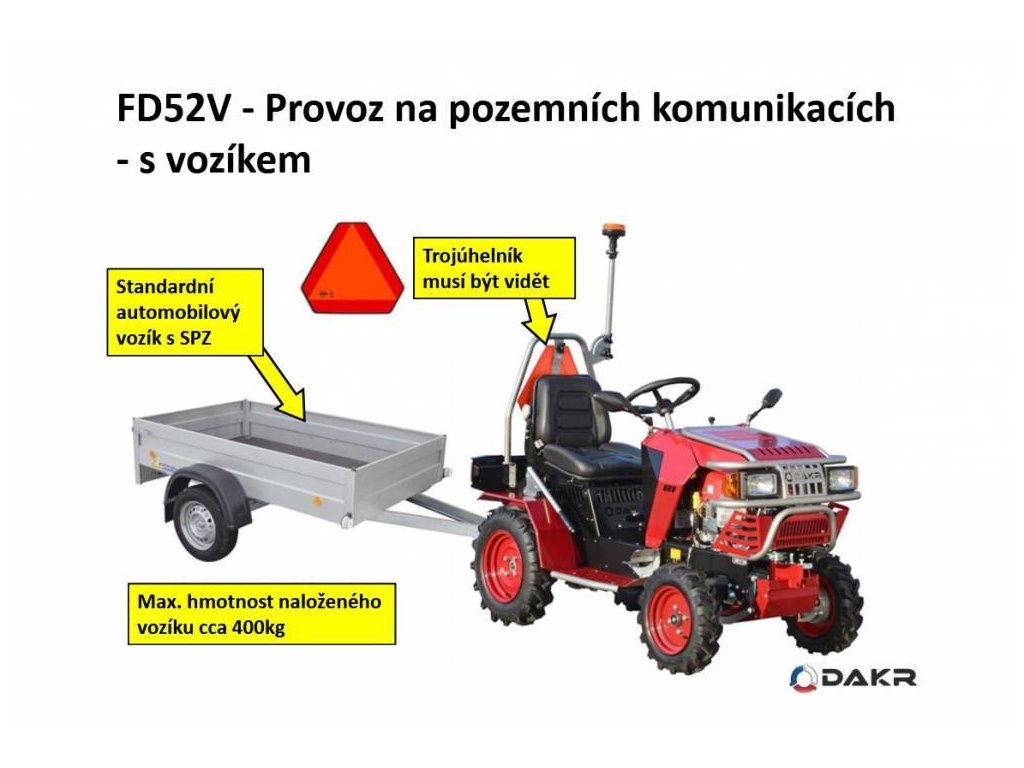 FD52V - Provoz na pozemních komunikacích - s vozíkem

Standardní automobilový vozík s SPZ

Trojúhelník musí být vidět

Max. hmotnost naloženého vozíku cca 400kg

DAKR